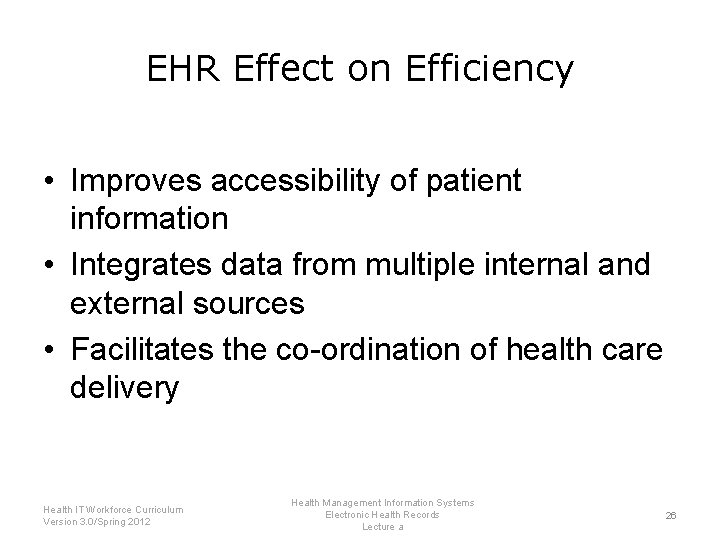 EHR Effect on Efficiency

• Improves accessibility of patient information
• Integrates data from multiple internal and external sources
• Facilitates the co-ordination of health care delivery

Health IT Workforce Curriculum
Version 3.0/Spring 2012

Health Management Information Systems
Electronic Health Records
Lecture a

26